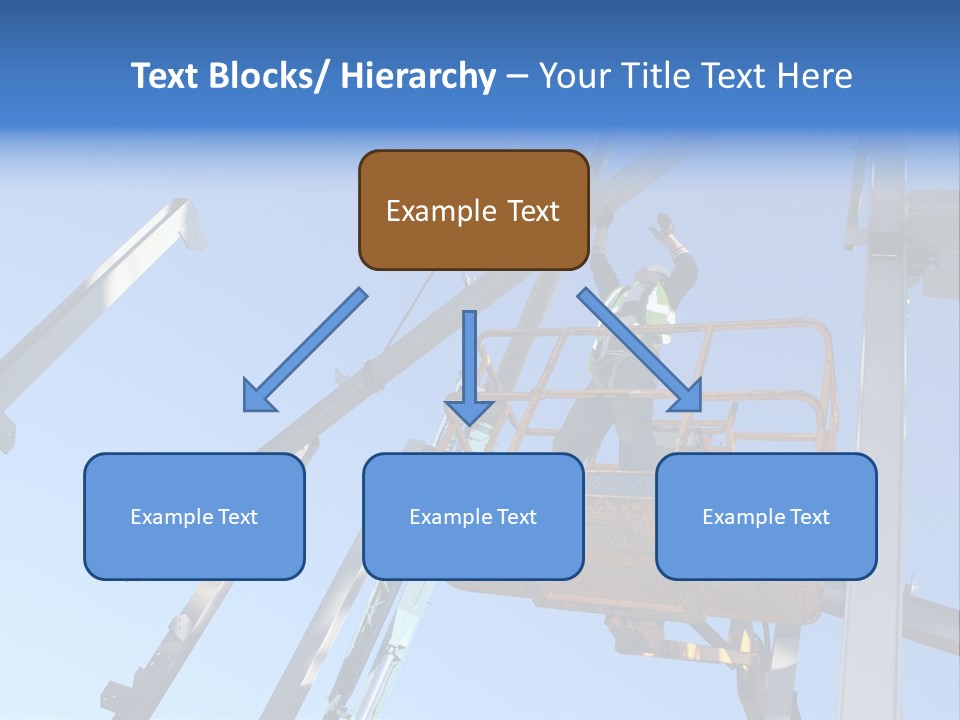 Text Blocks/ Hierarchy – Your Title Text Here

Example Text

Example Text

Example Text

Example Text